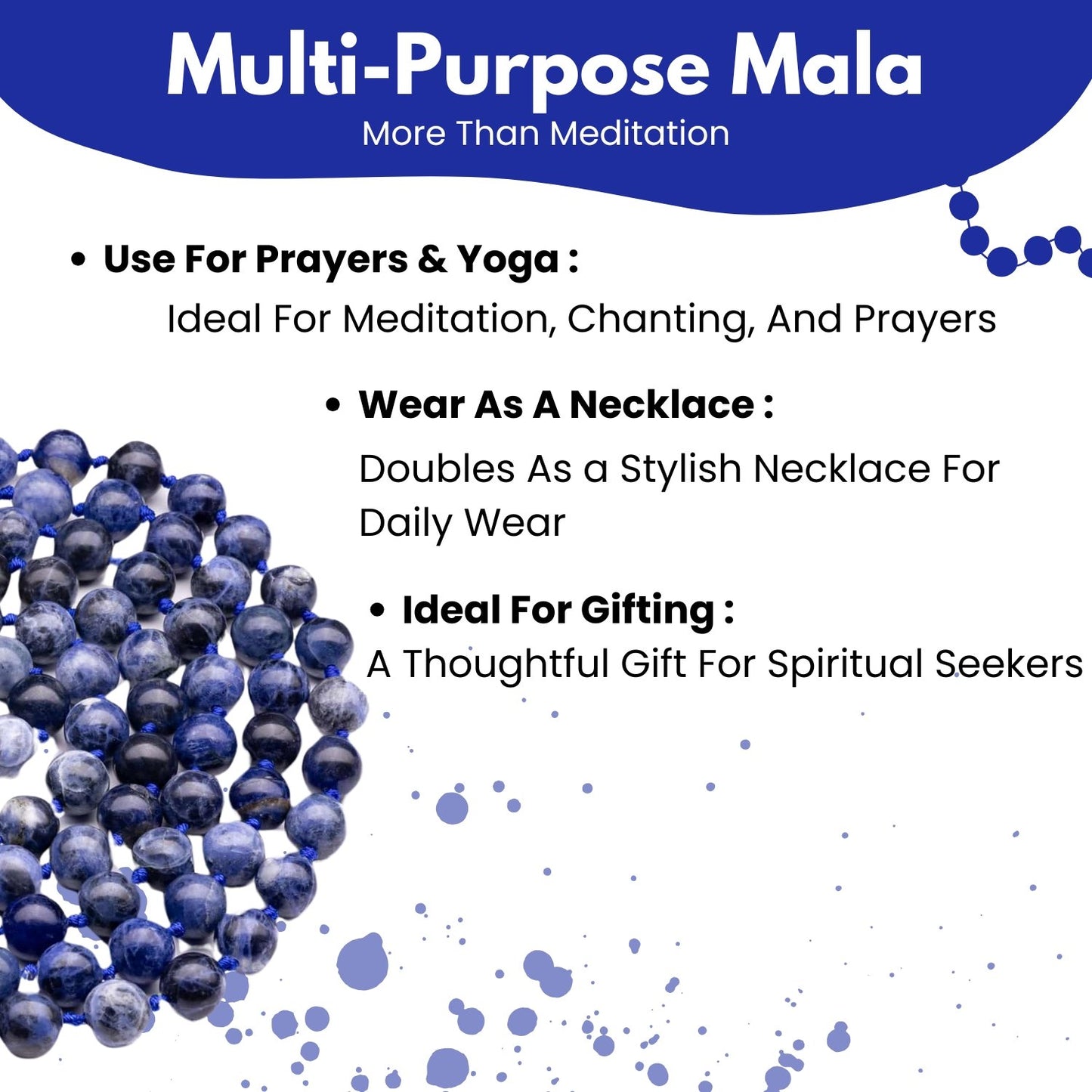 Multi-Purpose Mala
More Than Meditation

• Use For Prayers & Yoga :
Ideal For Meditation, Chanting, And Prayers

• Wear As A Necklace :
Doubles As a Stylish Necklace For Daily Wear

• Ideal For Gifting :
A Thoughtful Gift For Spiritual Seekers